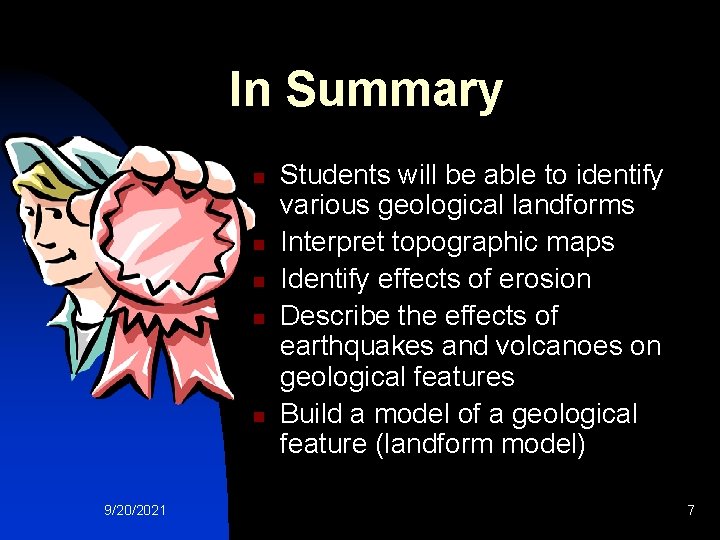 In Summary

- Students will be able to identify various geological landforms
- Interpret topographic maps
- Identify effects of erosion
- Describe the effects of earthquakes and volcanoes on geological features
- Build a model of a geological feature (landform model)

9/20/2021

7